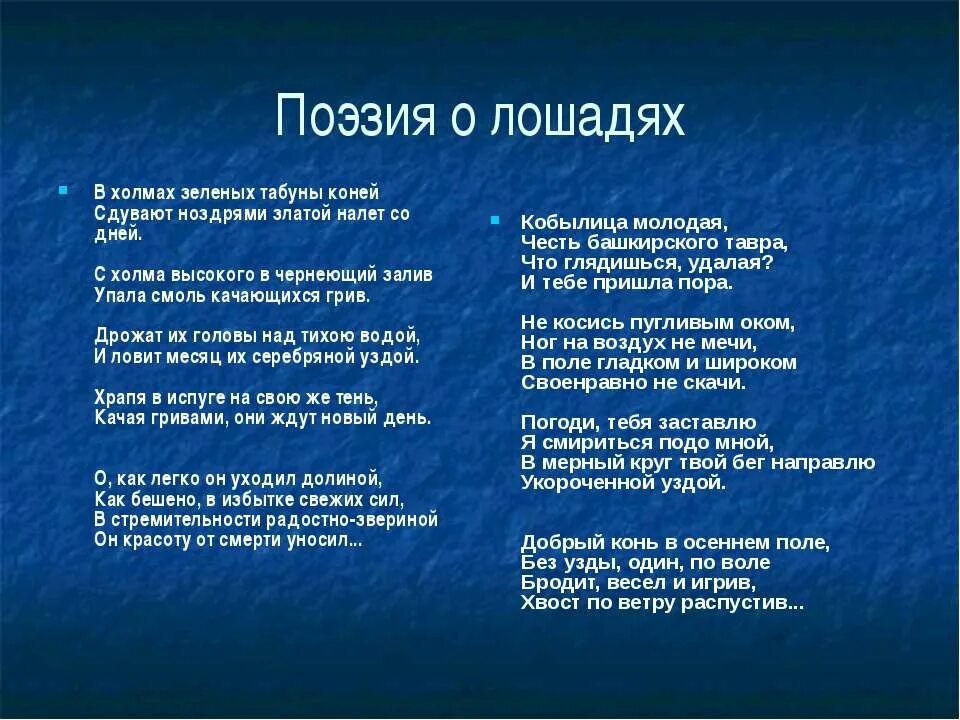 Поэзия о лошадях

В холмах зеленых табуны коней
Сдувают ноздрями златой налет со дней.

С холма высокого в чернеющий залив
Упала смоль качающихся грив.

Дрожат их головы над тихою водой,
И ловит месяц их серебряной уздой.

Храпя в испуге на свою же тень,
Качая гривами, они ждут новый день.

О, как легко он уходил долиной,
Как бешено, в избытке свежих сил,
В стремительности радостно-звериной
Он красоту от смерти уносил...

Кобылица молодая,
Честь башкирского тавра,
Что глядишься, удалая?
И тебе пришла пора.

Не косись пугливым оком,
Ног на воздух не мечи,
В поле гладком и широком
Своенравно не скачи.

Погоди, тебя заставлю
Я смириться подо мной,
В мерный круг твой бег направлю
Укороченной уздой.

Добрый конь в осеннем поле,
Без узды, один, по воле
Бродит, весел и игрив,
Хвост по ветру распустив...